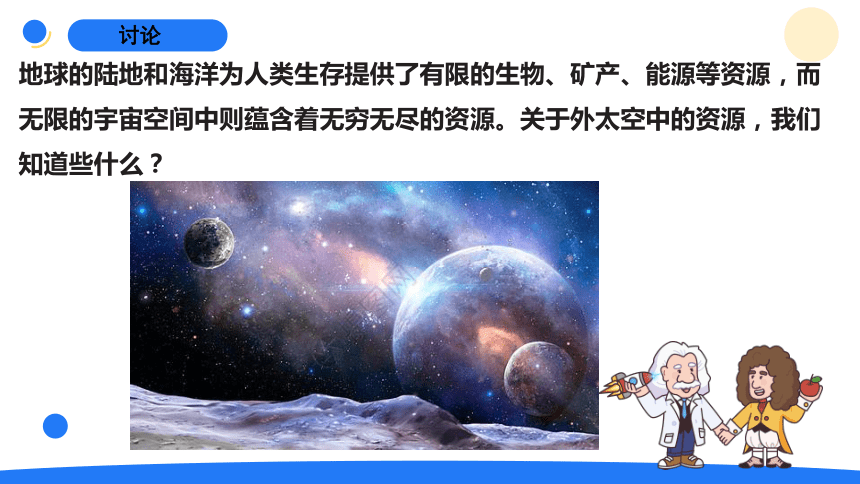 讨论

地球的陆地和海洋为人类生存提供了有限的生物、矿产、能源等资源，而无限的宇宙空间中则蕴含着无穷无尽的资源。关于外太空中的资源，我们知道些什么？